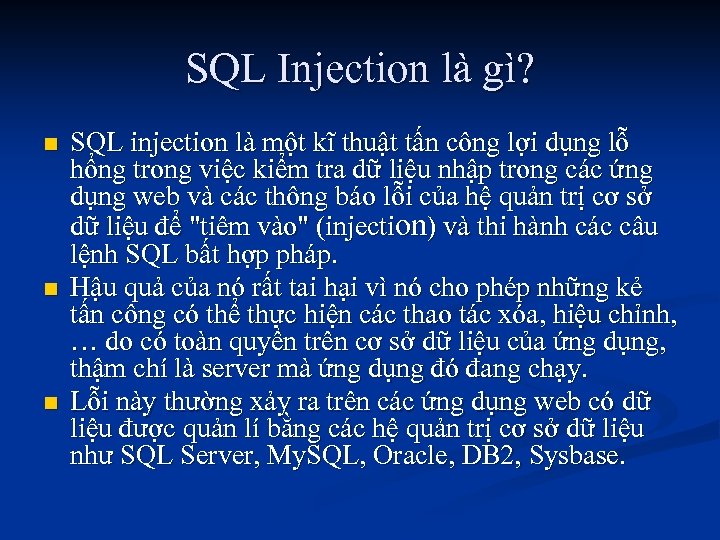 SQL Injection là gì?

SQL injection là một kĩ thuật tấn công lợi dụng lỗ hổng trong việc kiểm tra dữ liệu nhập trong các ứng dụng web và các thông báo lỗi của hệ quản trị cơ sở dữ liệu để "tiêm vào" (injection) và thi hành các câu lệnh SQL bất hợp pháp.

Hậu quả của nó rất tai hại vì nó cho phép những kẻ tấn công có thể thực hiện các thao tác xóa, hiệu chỉnh, … do có toàn quyền trên cơ sở dữ liệu của ứng dụng, thậm chí là server mà ứng dụng đó đang chạy.

Lỗi này thường xảy ra trên các ứng dụng web có dữ liệu được quản lí bằng các hệ quản trị cơ sở dữ liệu như SQL Server, MySQL, Oracle, DB2, Sysbase.